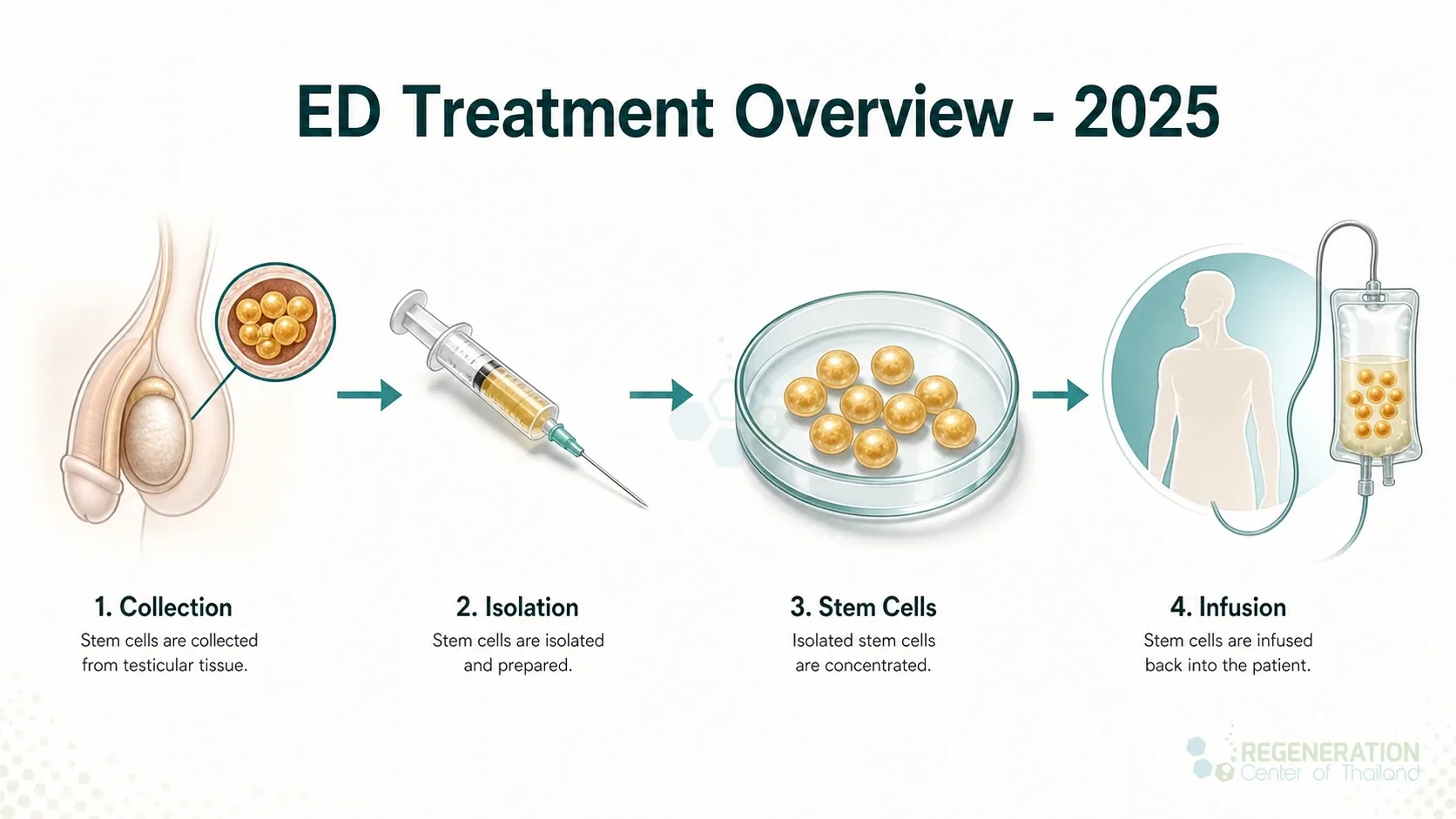 ED Treatment Overview - 2025

1. Collection
Stem cells are collected from testicular tissue.

2. Isolation
Stem cells are isolated and prepared.

3. Stem Cells
Isolated stem cells are concentrated.

4. Infusion
Stem cells are infused back into the patient.

REGENERATION
Center of Thailand